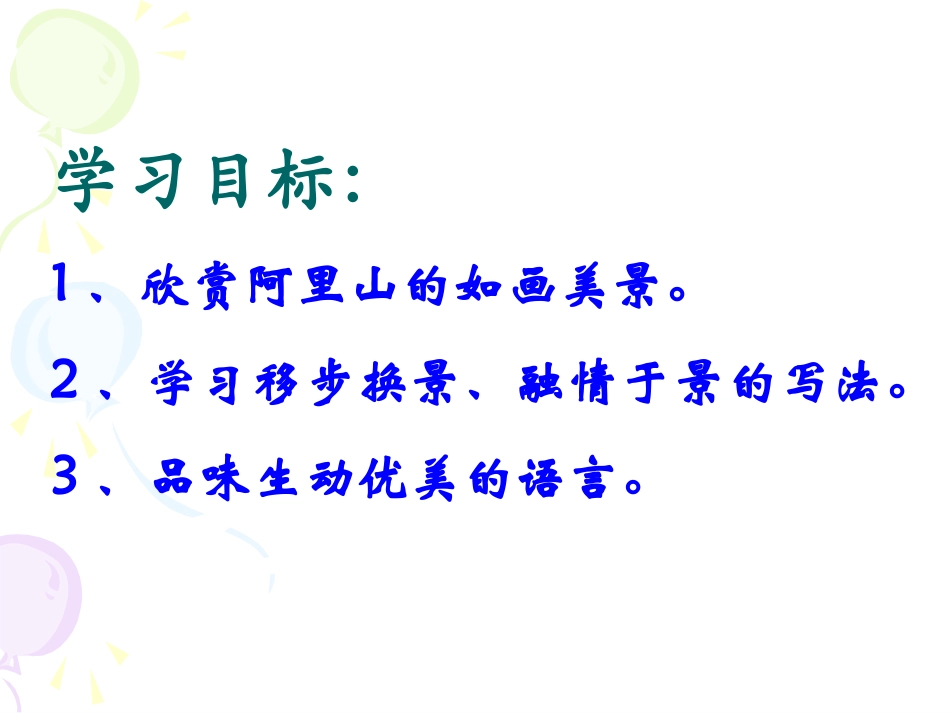 学习目标:

1、欣赏阿里山的如画美景。

2、学习移步换景、融情于景的写法。

3、品味生动优美的语言。